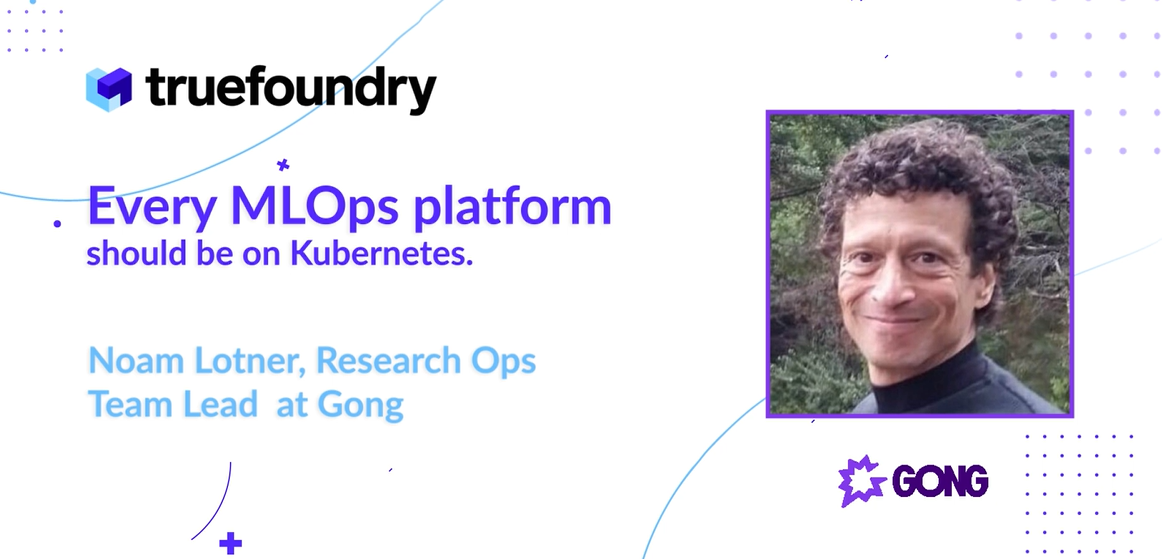 truefoundry

Every MLOps platform should be on Kubernetes.

Noam Lotner, Research Ops Team Lead at Gong

GONG